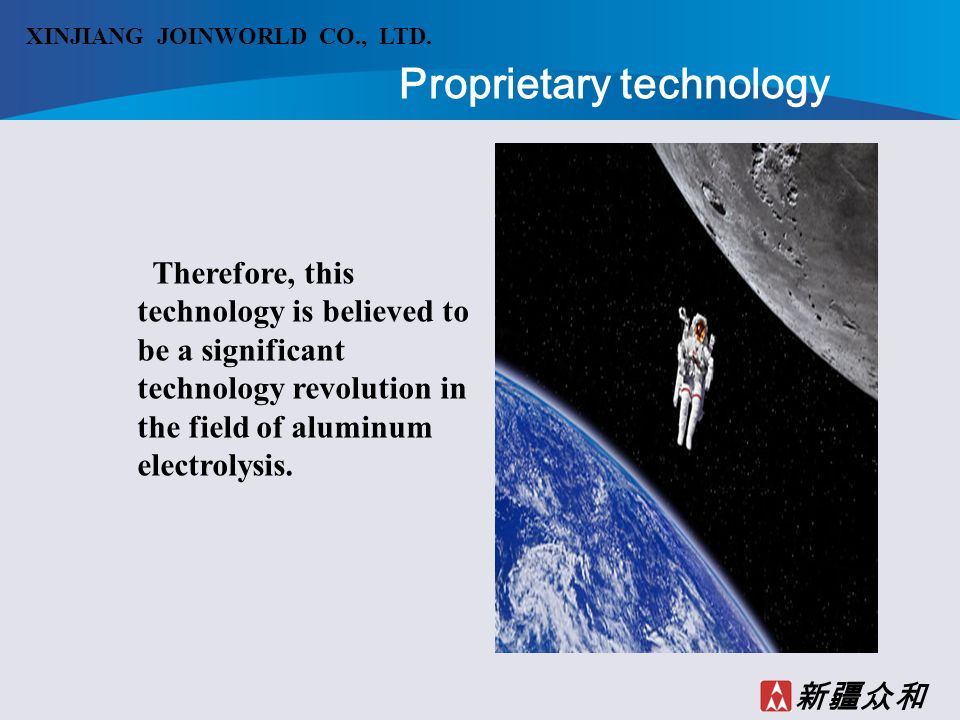 XINJIANG JOINWORLD CO., LTD.

Proprietary technology

Therefore, this technology is believed to be a significant technology revolution in the field of aluminum electrolysis.

新疆众和